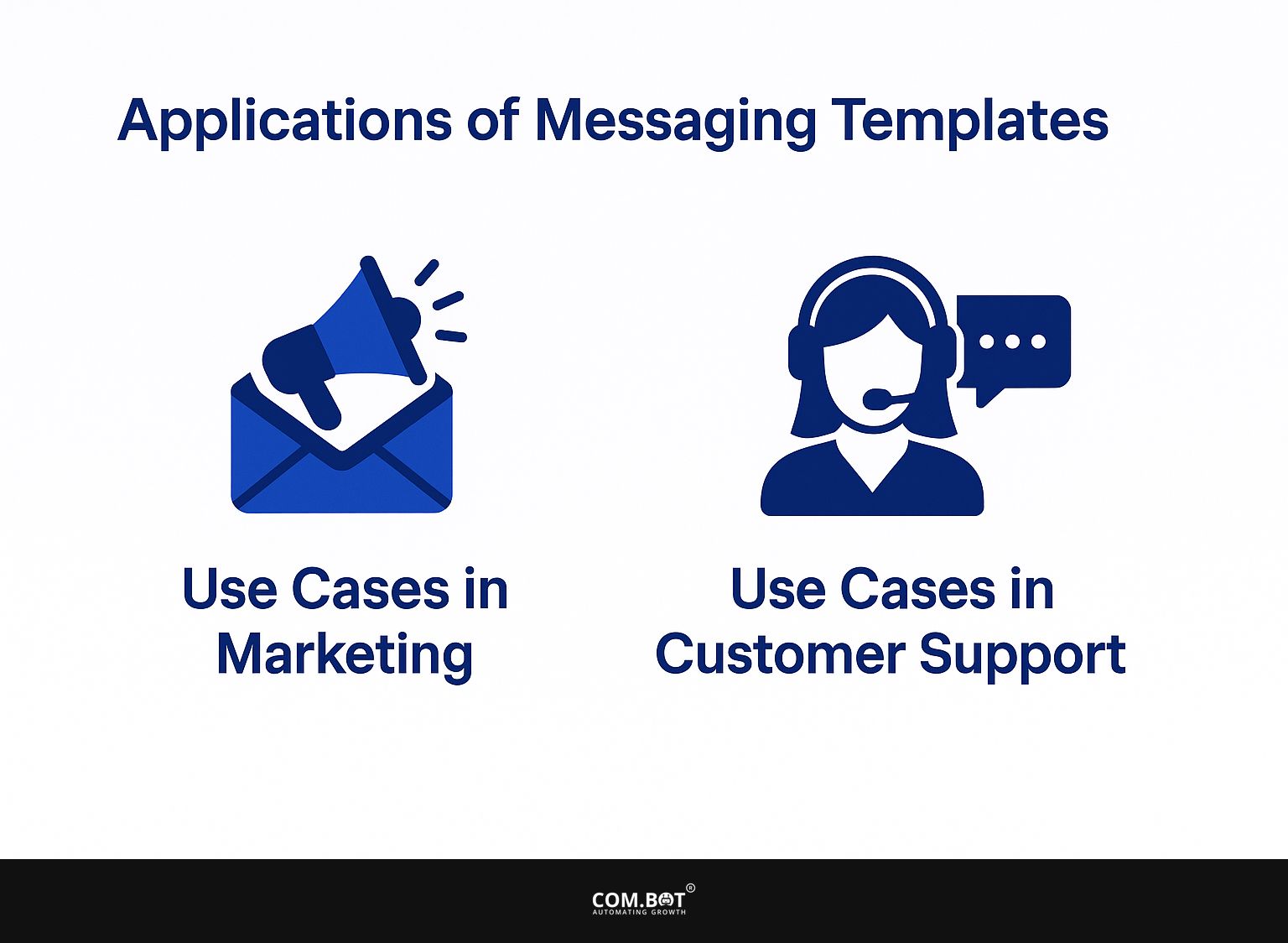 Applications of Messaging Templates

Use Cases in Marketing

Use Cases in Customer Support

COM.BOT®
AUTOMATING GROWTH